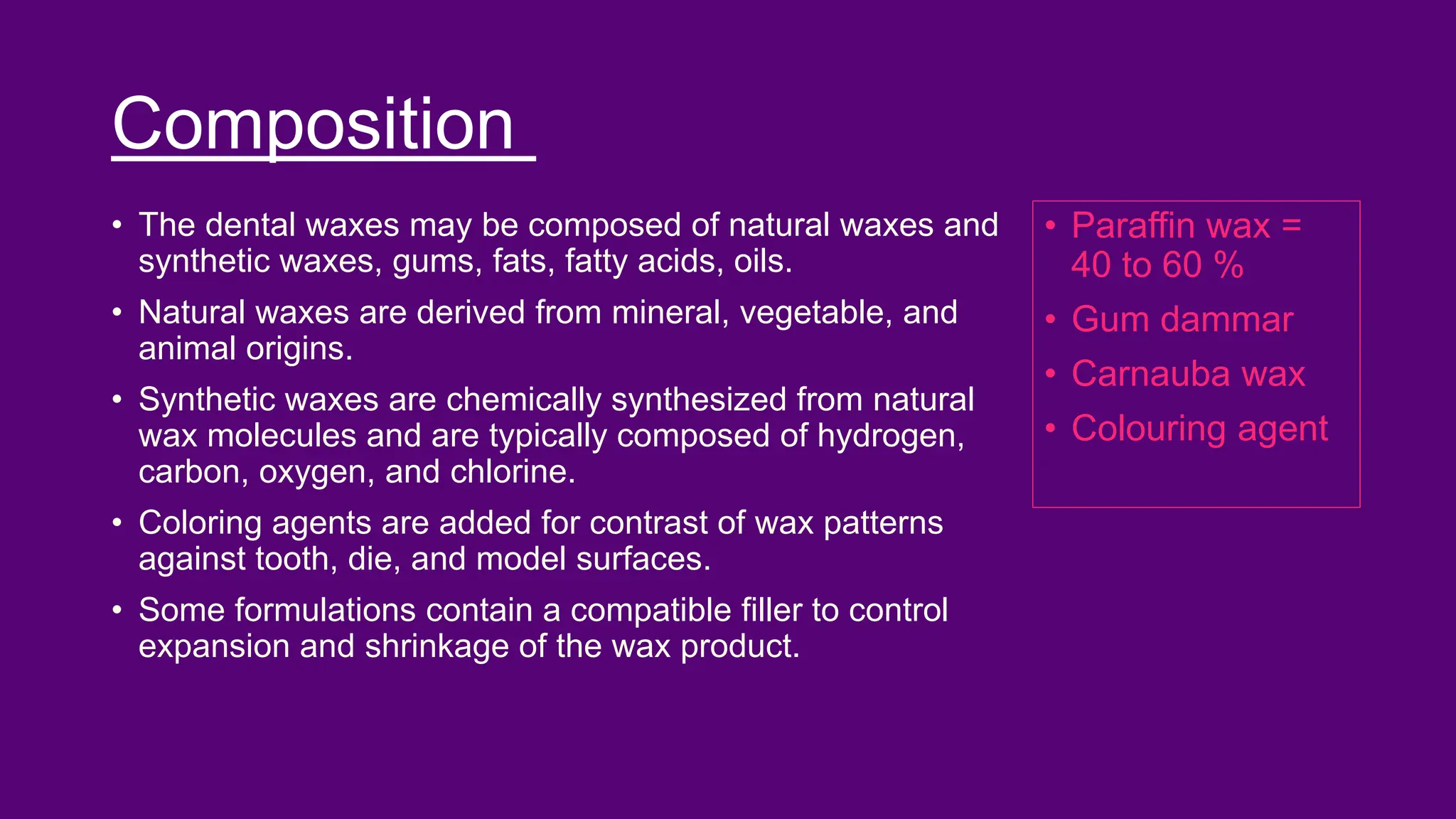 Composition

• The dental waxes may be composed of natural waxes and synthetic waxes, gums, fats, fatty acids, oils.
• Natural waxes are derived from mineral, vegetable, and animal origins.
• Synthetic waxes are chemically synthesized from natural wax molecules and are typically composed of hydrogen, carbon, oxygen, and chlorine.
• Coloring agents are added for contrast of wax patterns against tooth, die, and model surfaces.
• Some formulations contain a compatible filler to control expansion and shrinkage of the wax product.

• Paraffin wax = 40 to 60 %
• Gum dammar
• Carnauba wax
• Colouring agent